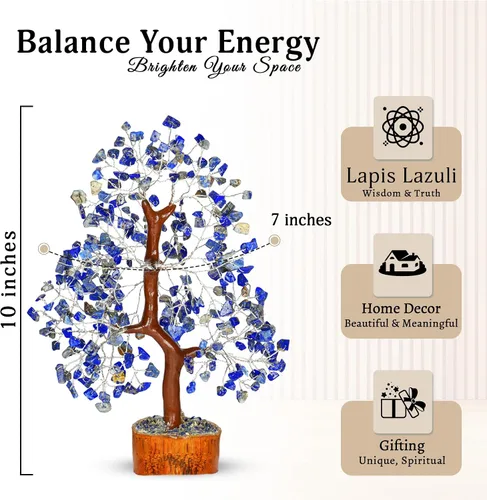 Balance Your Energy
Brighten Your Space

10 inches

7 inches

Lapis Lazuli
Wisdom & Truth

Home Decor
Beautiful & Meaningful

Gifting
Unique, Spiritual